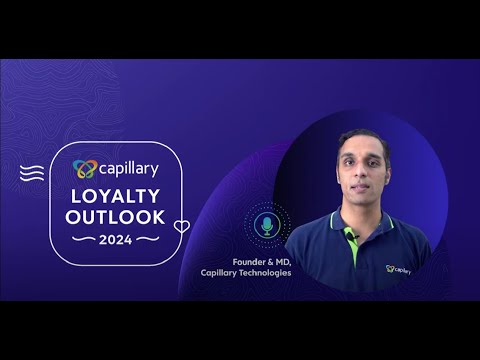 capillary
LOYALTY OUTLOOK
2024

Founder & MD,
Capillary Technologies

capillary